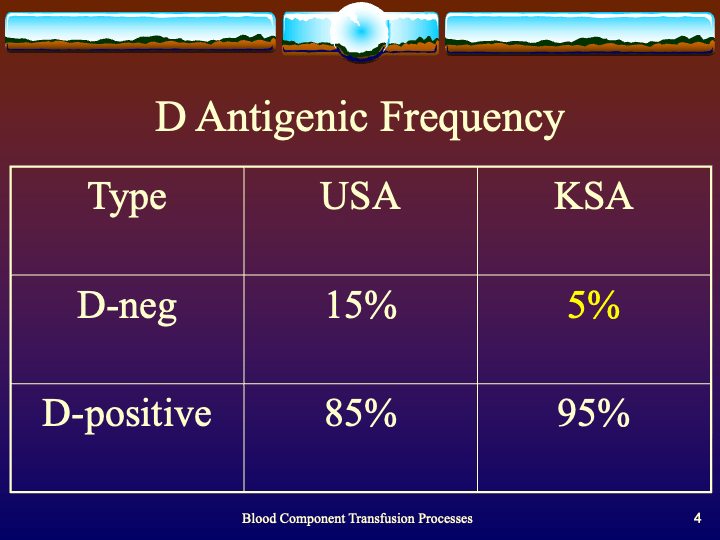 D Antigenic Frequency

| Type | USA | KSA |
|---|---|---|
| D-neg | 15% | 5% |
| D-positive | 85% | 95% |

Blood Component Transfusion Processes

4